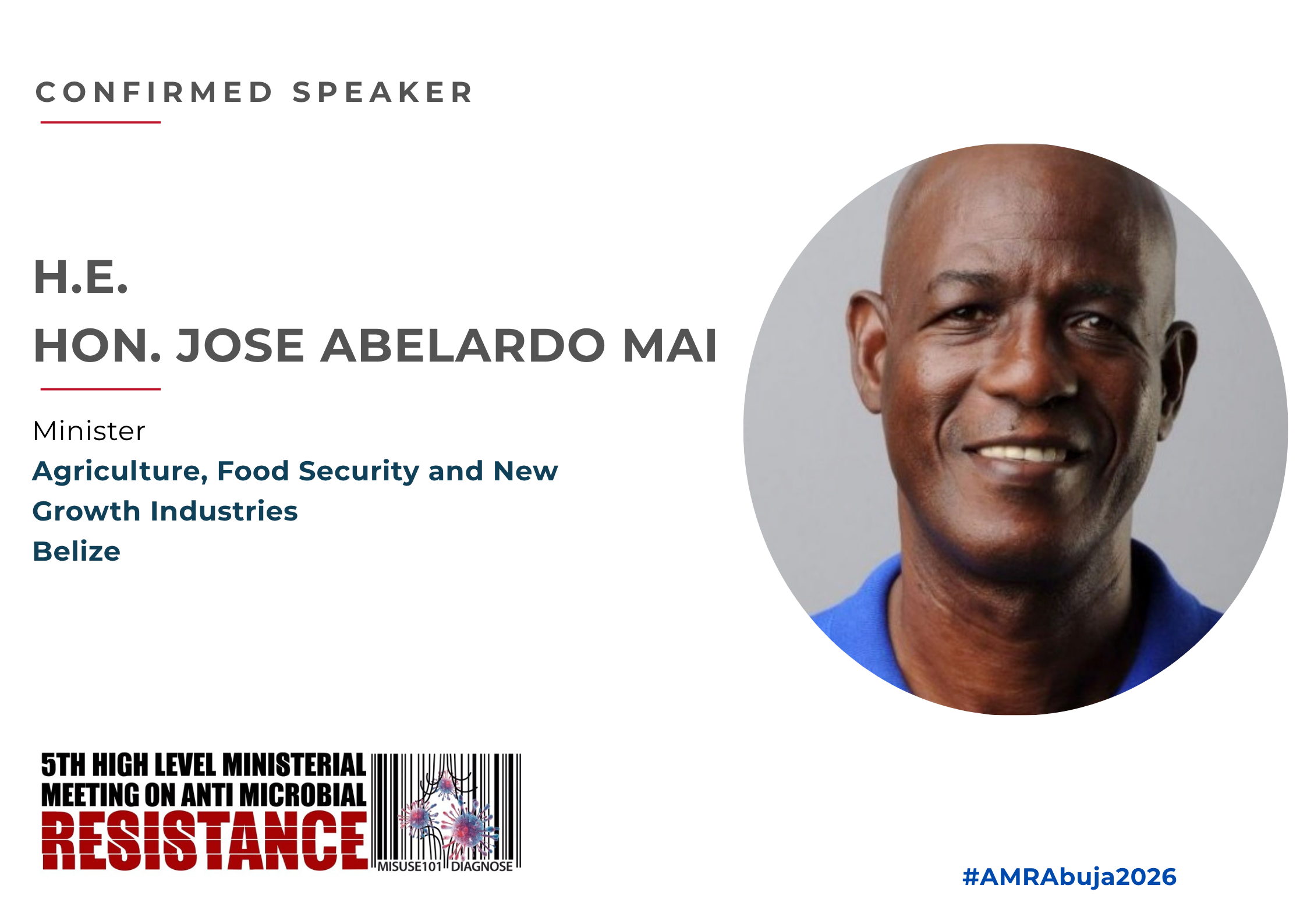 CONFIRMED SPEAKER

H.E.
HON. JOSE ABELARDO MAI

Minister
Agriculture, Food Security and New Growth Industries
Belize

5TH HIGH LEVEL MINISTERIAL MEETING ON ANTI MICROBIAL RESISTANCE
MISUSE101 DIAGNOSE

#AMRAbuja2026